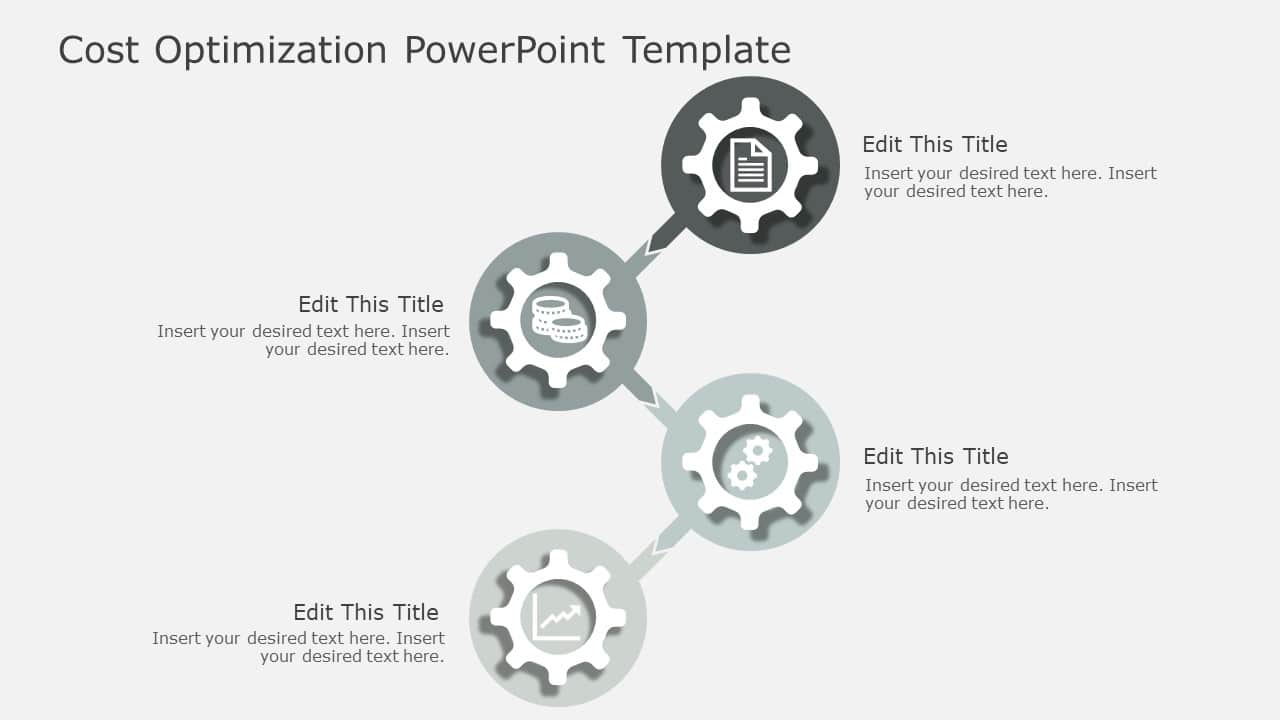 Cost Optimization PowerPoint Template

Edit This Title
Insert your desired text here. Insert your desired text here.

Edit This Title
Insert your desired text here. Insert your desired text here.

Edit This Title
Insert your desired text here. Insert your desired text here.

Edit This Title
Insert your desired text here. Insert your desired text here.